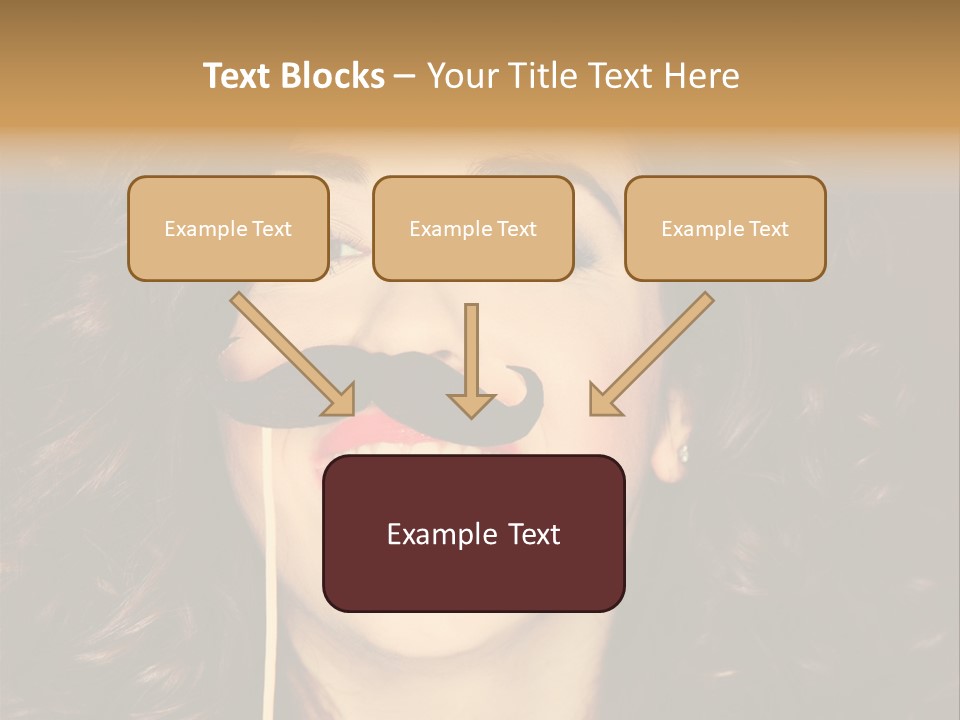 Text Blocks – Your Title Text Here

Example Text

Example Text

Example Text

Example Text